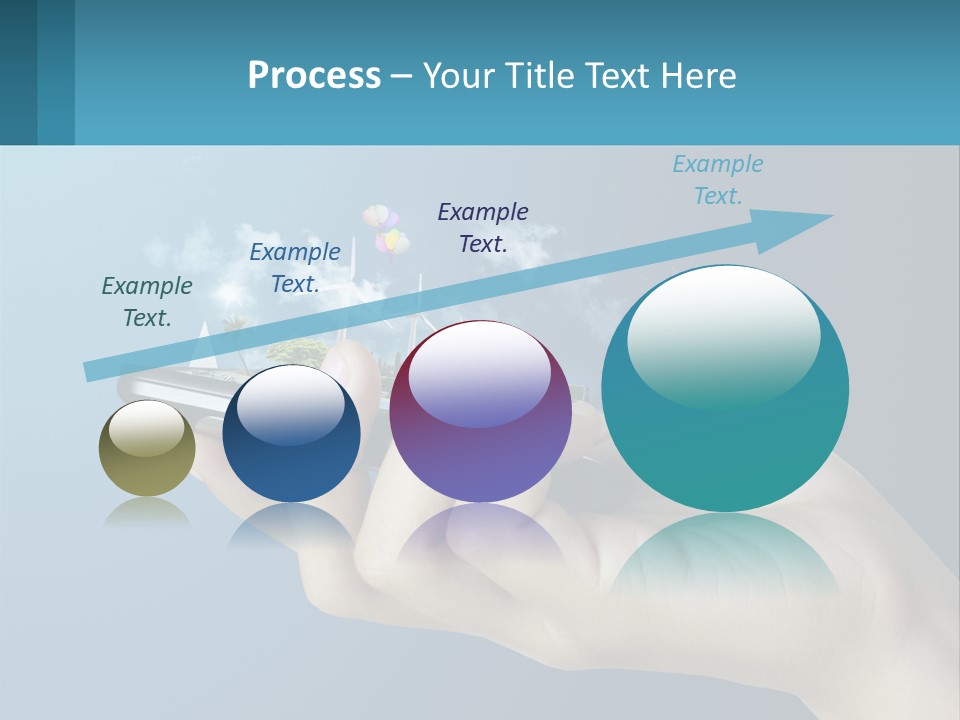 Process – Your Title Text Here

Example Text.

Example Text.

Example Text.

Example Text.